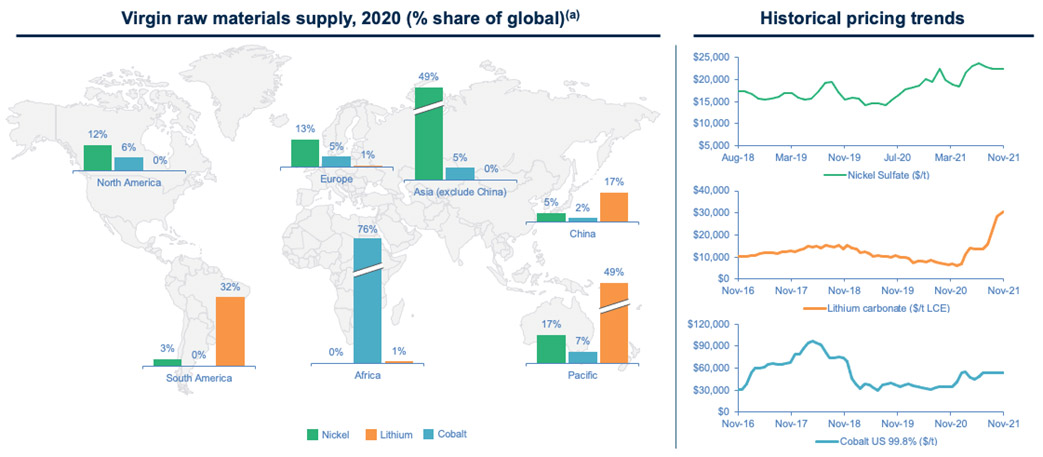 Virgin raw materials supply, 2020 (% share of global)$^{(a)}$

12% 6% 0%
North America

13% 5% 1%
Europe

49% 5% 0%
Asia (exclude China)

5% 2% 17%
China

3% 0% 32%
South America

0% 76% 1%
Africa

17% 7% 49%
Pacific

Nickel Lithium Cobalt

Historical pricing trends

$25,000
$20,000
$15,000
$10,000
$5,000
Aug-18 Mar-19 Nov-19 Jul-20 Mar-21 Nov-21
Nickel Sulfate ($/t)

$40,000
$30,000
$20,000
$10,000
$0
Nov-16 Nov-17 Nov-18 Nov-19 Nov-20 Nov-21
Lithium carbonate ($/t LCE)

$120,000
$90,000
$60,000
$30,000
$0
Nov-16 Nov-17 Nov-18 Nov-19 Nov-20 Nov-21
Cobalt US 99.8% ($/t)